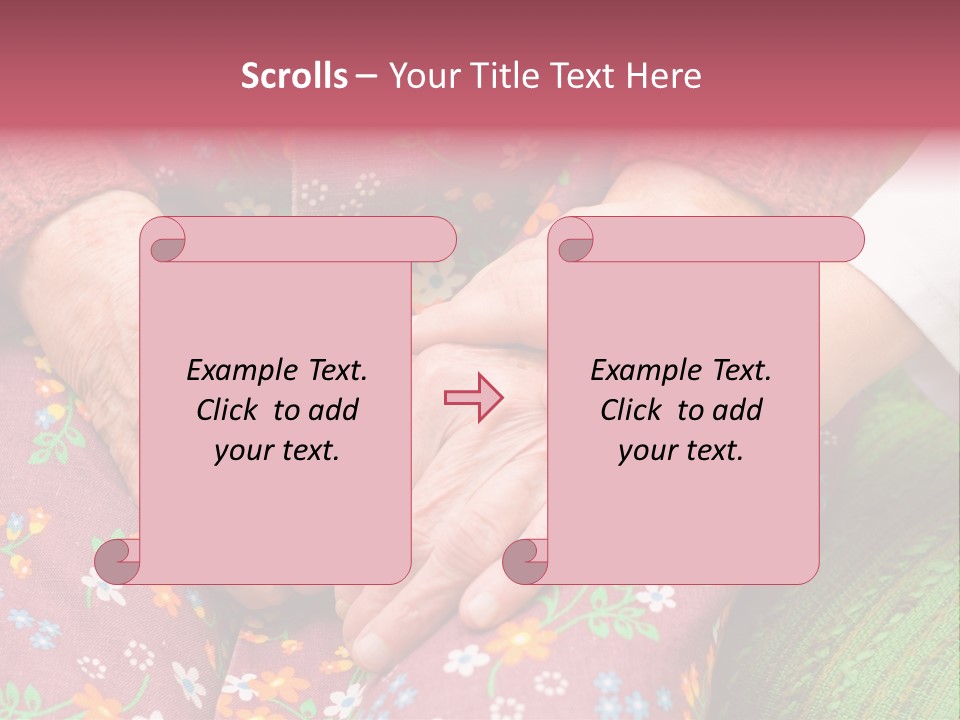 Scrolls – Your Title Text Here

Example Text. Click to add your text.

Example Text. Click to add your text.